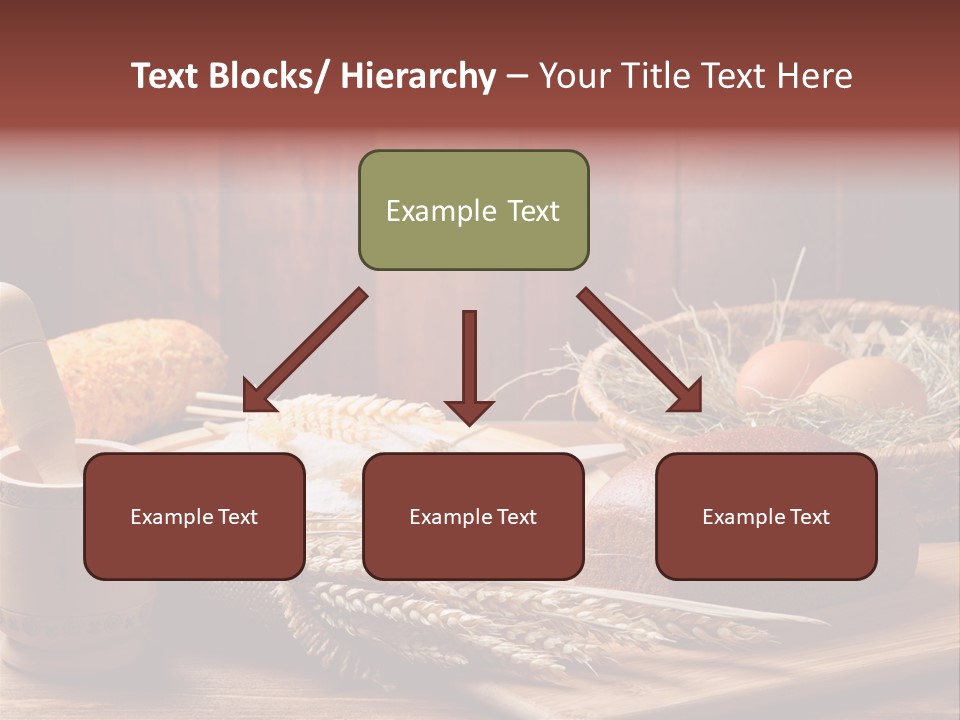 Text Blocks/ Hierarchy – Your Title Text Here

Example Text

Example Text

Example Text

Example Text